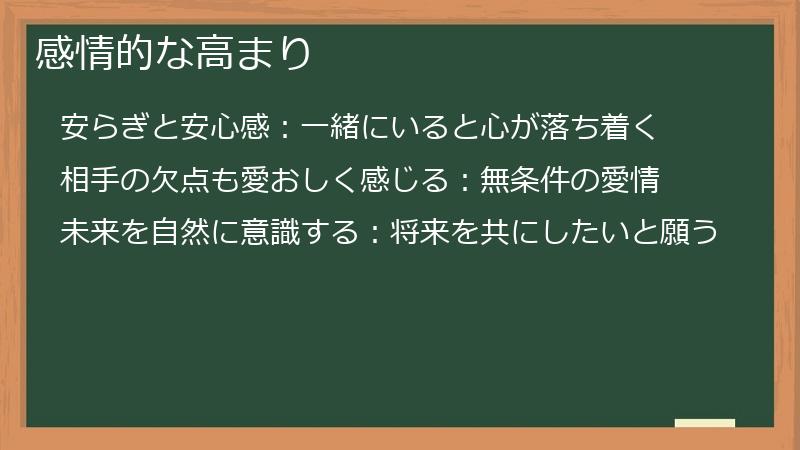 感情的な高まり

安らぎと安心感：一緒にいると心が落ち着く

相手の欠点も愛おしく感じる：無条件の愛情

未来を自然に意識する：将来を共にしたいと願う